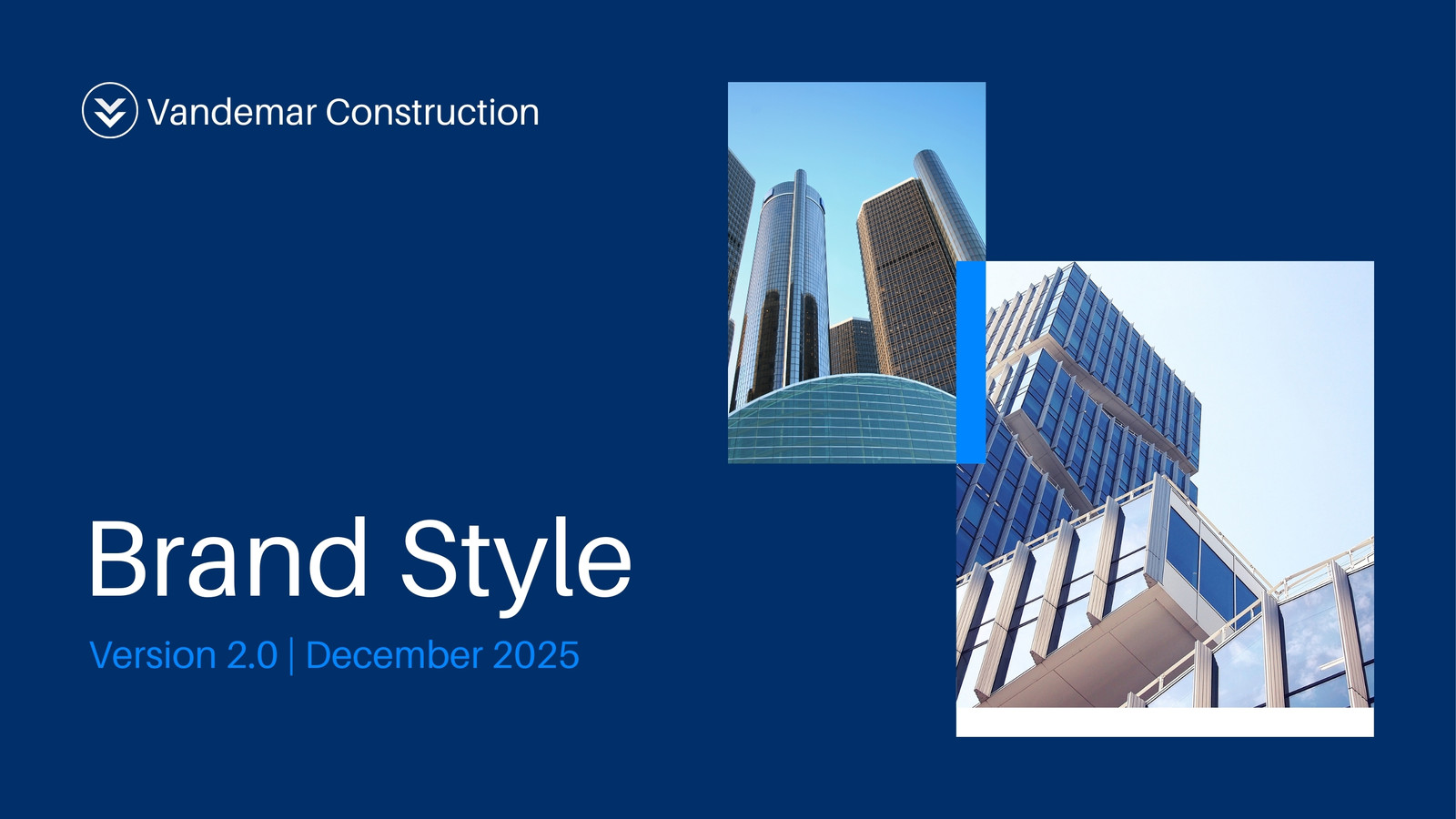 Vandemar Construction

Brand Style

Version 2.0 | December 2025